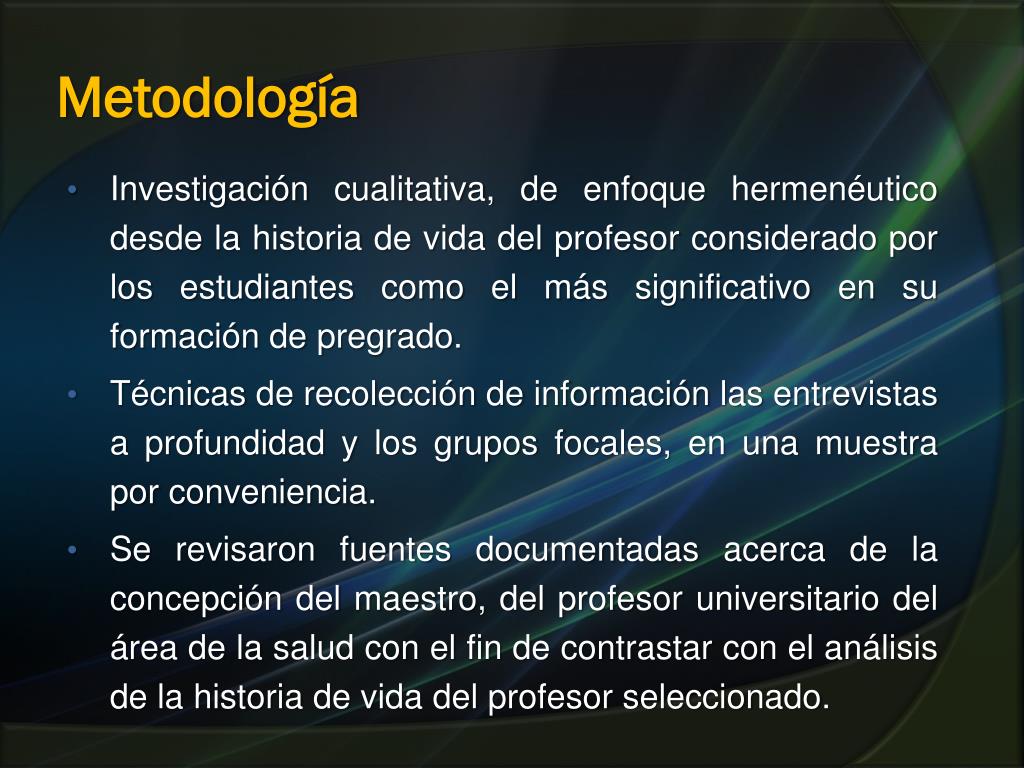 Metodología

• Investigación cualitativa, de enfoque hermenéutico desde la historia de vida del profesor considerado por los estudiantes como el más significativo en su formación de pregrado.

• Técnicas de recolección de información las entrevistas a profundidad y los grupos focales, en una muestra por conveniencia.

• Se revisaron fuentes documentadas acerca de la concepción del maestro, del profesor universitario del área de la salud con el fin de contrastar con el análisis de la historia de vida del profesor seleccionado.